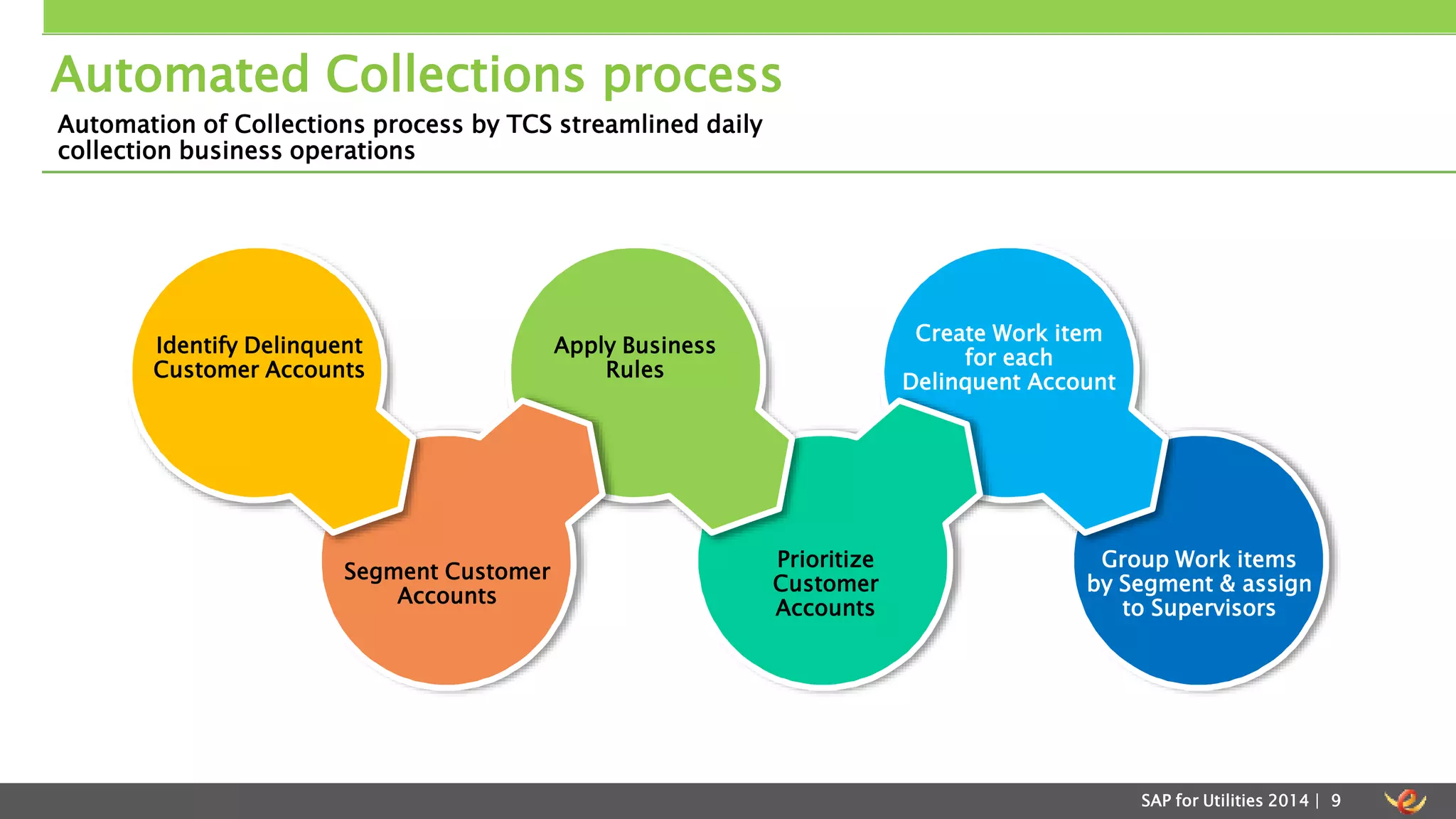 Automated Collections process

Automation of Collections process by TCS streamlined daily collection business operations

Identify Delinquent Customer Accounts

Segment Customer Accounts

Apply Business Rules

Prioritize Customer Accounts

Create Work item for each Delinquent Account

Group Work items by Segment & assign to Supervisors

SAP for Utilities 2014 | 9